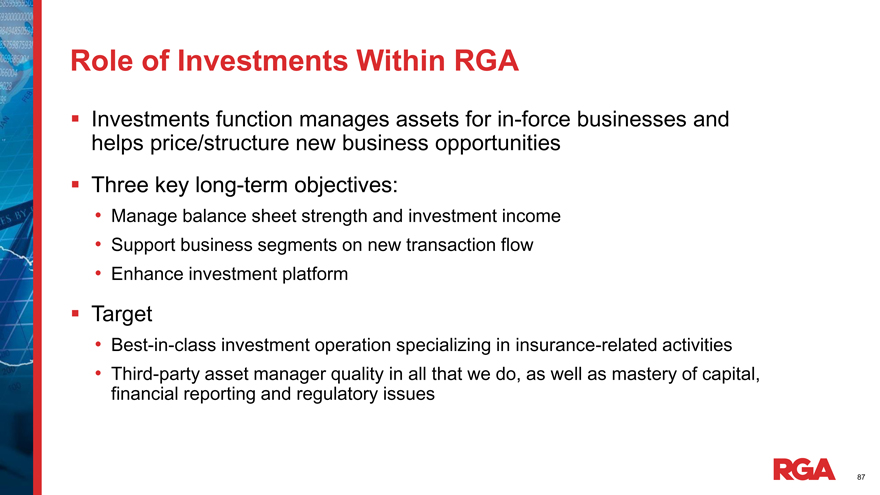 Role of Investments Within RGA

▪ Investments function manages assets for in-force businesses and helps price/structure new business opportunities

▪ Three key long-term objectives:

• Manage balance sheet strength and investment income

• Support business segments on new transaction flow

• Enhance investment platform

▪ Target

• Best-in-class investment operation specializing in insurance-related activities

• Third-party asset manager quality in all that we do, as well as mastery of capital, financial reporting and regulatory issues

RGA

87